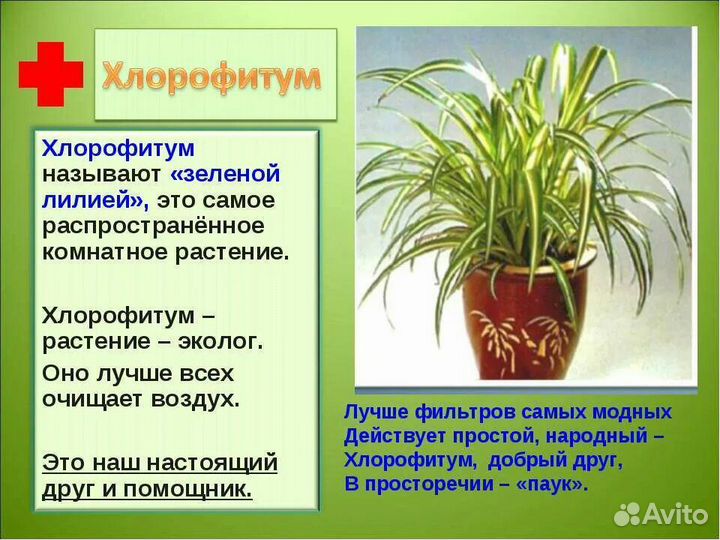 Хлорофитум

Хлорофитум называют «зеленой лилией», это самое распространённое комнатное растение.

Хлорофитум – растение – эколог.

Оно лучше всех очищает воздух.

Это наш настоящий друг и помощник.

Лучше фильтров самых модных
Действует простой, народный –
Хлорофитум, добрый друг,
В просторечии – «паук».

Avito